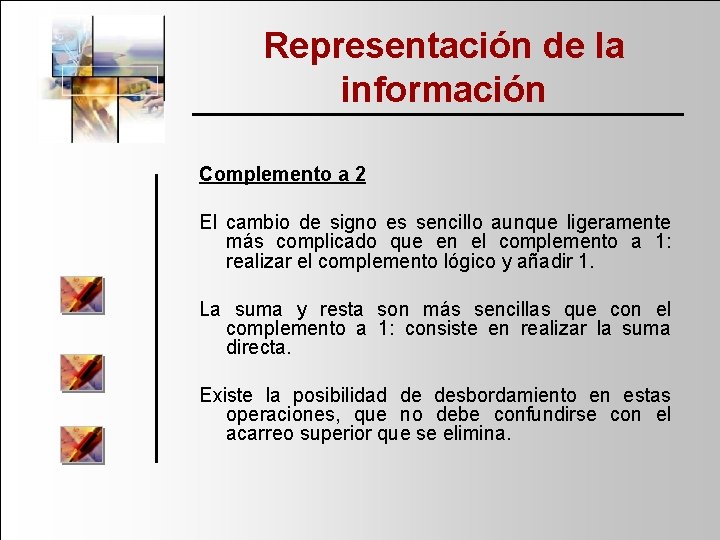 Representación de la información

Complemento a 2

El cambio de signo es sencillo aunque ligeramente más complicado que en el complemento a 1: realizar el complemento lógico y añadir 1.

La suma y resta son más sencillas que con el complemento a 1: consiste en realizar la suma directa.

Existe la posibilidad de desbordamiento en estas operaciones, que no debe confundirse con el acarreo superior que se elimina.